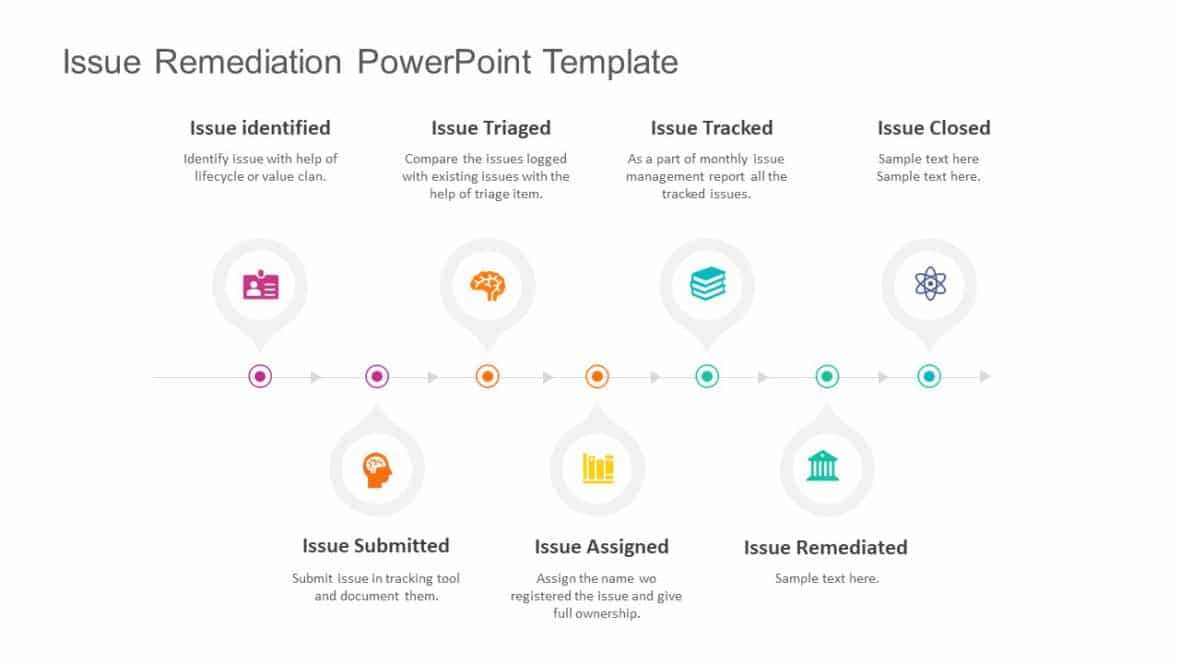 Issue Remediation PowerPoint Template

Issue identified

Identify issue with help of lifecycle or value clan.

Issue Triaged

Compare the issues logged with existing issues with the help of triage item.

Issue Tracked

As a part of monthly issue management report all the tracked issues.

Issue Closed

Sample text here Sample text here.

Issue Submitted

Submit issue in tracking tool and document them.

Issue Assigned

Assign the name wo registered the issue and give full ownership.

Issue Remediated

Sample text here.